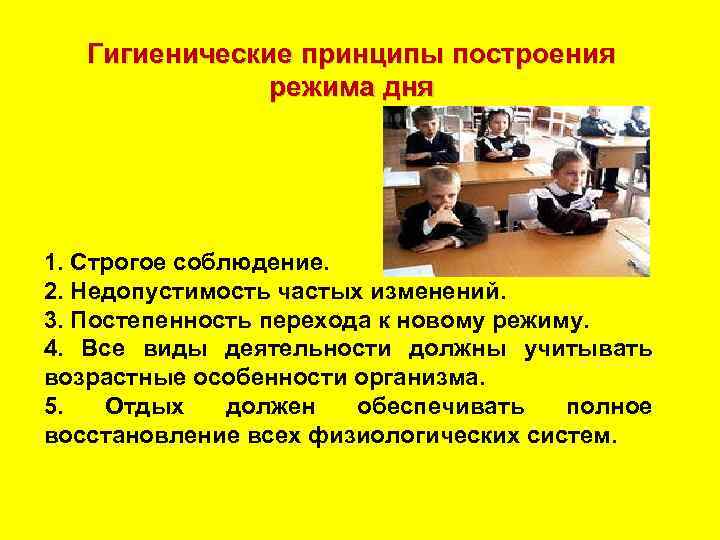 Гигиенические принципы построения режима дня

1. Строгое соблюдение.
2. Недопустимость частых изменений.
3. Постепенность перехода к новому режиму.
4. Все виды деятельности должны учитывать возрастные особенности организма.
5. Отдых должен обеспечивать полное восстановление всех физиологических систем.